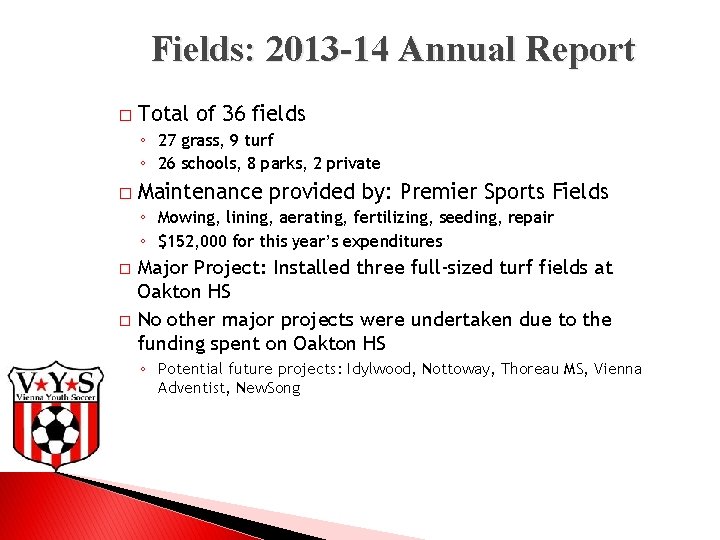 Fields: 2013-14 Annual Report

□ Total of 36 fields
◦ 27 grass, 9 turf
◦ 26 schools, 8 parks, 2 private

□ Maintenance provided by: Premier Sports Fields
◦ Mowing, lining, aerating, fertilizing, seeding, repair
◦ $152,000 for this year's expenditures

□ Major Project: Installed three full-sized turf fields at Oakton HS

□ No other major projects were undertaken due to the funding spent on Oakton HS
◦ Potential future projects: Idylwood, Nottoway, Thoreau MS, Vienna Adventist, NewSong

V★Y★S
Vienna Youth Soccer